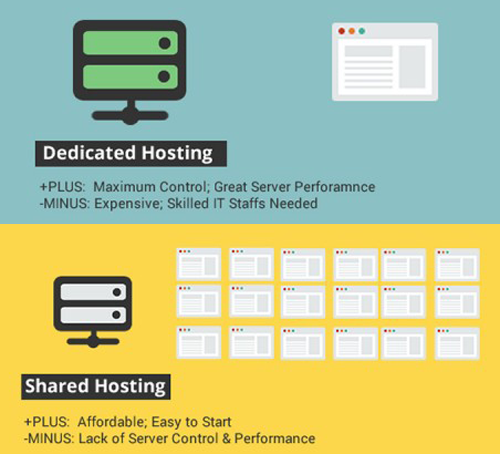 Dedicated Hosting

+PLUS: Maximum Control; Great Server Perforamnce
-MINUS: Expensive; Skilled IT Staffs Needed

Shared Hosting

+PLUS: Affordable; Easy to Start
-MINUS: Lack of Server Control & Performance